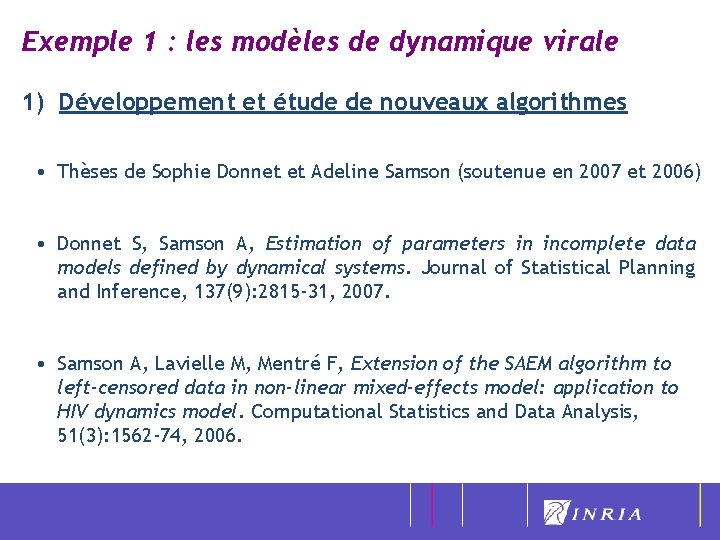 Exemple 1 : les modèles de dynamique virale

1) Développement et étude de nouveaux algorithmes

• Thèses de Sophie Donnet et Adeline Samson (soutenue en 2007 et 2006)

• Donnet S, Samson A, Estimation of parameters in incomplete data models defined by dynamical systems. Journal of Statistical Planning and Inference, 137(9):2815-31, 2007.

• Samson A, Lavielle M, Mentré F, Extension of the SAEM algorithm to left-censored data in non-linear mixed-effects model: application to HIV dynamics model. Computational Statistics and Data Analysis, 51(3):1562-74, 2006.

INRIA